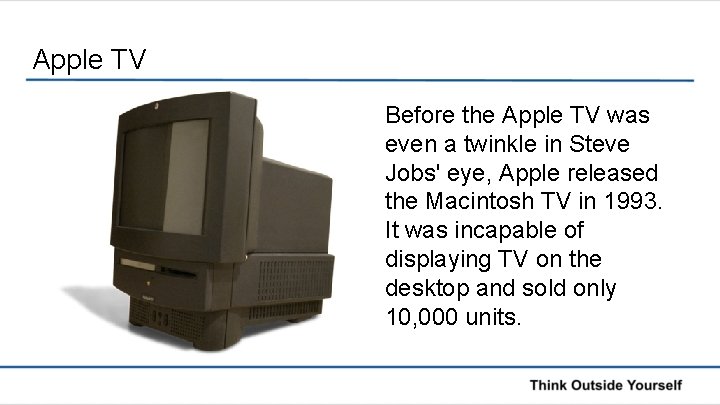 Apple TV

Before the Apple TV was even a twinkle in Steve Jobs' eye, Apple released the Macintosh TV in 1993. It was incapable of displaying TV on the desktop and sold only 10,000 units.

Think Outside Yourself